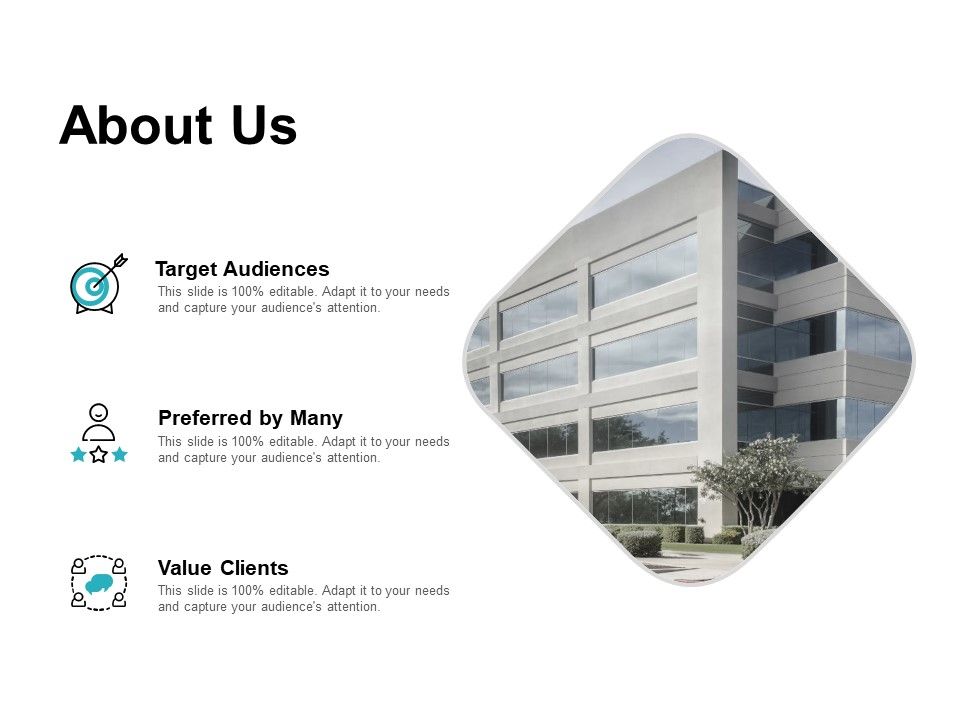 About Us

Target Audiences
This slide is 100% editable. Adapt it to your needs and capture your audience's attention.

Preferred by Many
This slide is 100% editable. Adapt it to your needs and capture your audience's attention.

Value Clients
This slide is 100% editable. Adapt it to your needs and capture your audience's attention.